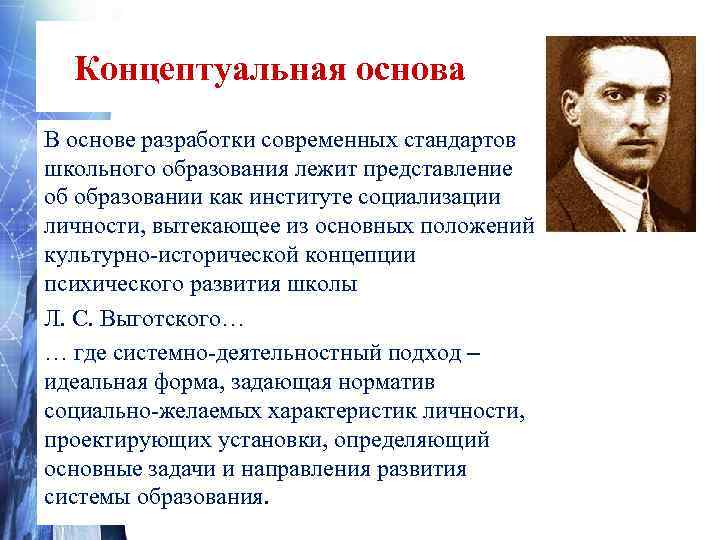 Концептуальная основа

В основе разработки современных стандартов школьного образования лежит представление об образовании как институте социализации личности, вытекающее из основных положений культурно-исторической концепции психического развития школы

Л. С. Выготского…

… где системно-деятельностный подход – идеальная форма, задающая норматив социально-желаемых характеристик личности, проектирующих установки, определяющий основные задачи и направления развития системы образования.